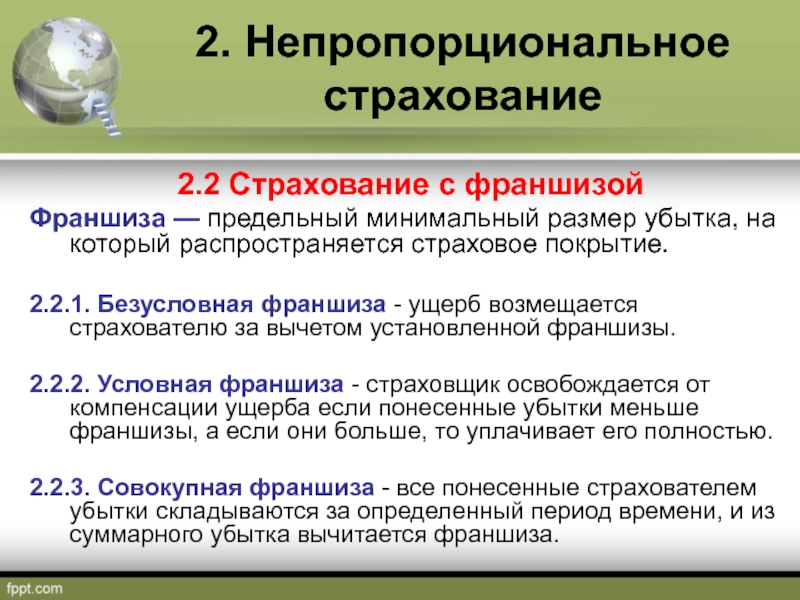 2. Непропорциональное страхование

2.2 Страхование с франшизой

Франшиза — предельный минимальный размер убытка, на который распространяется страховое покрытие.

2.2.1. Безусловная франшиза - ущерб возмещается страхователю за вычетом установленной франшизы.

2.2.2. Условная франшиза - страховщик освобождается от компенсации ущерба если понесенные убытки меньше франшизы, а если они больше, то уплачивает его полностью.

2.2.3. Совокупная франшиза - все понесенные страхователем убытки складываются за определенный период времени, и из суммарного убытка вычитается франшиза.

fppt.com